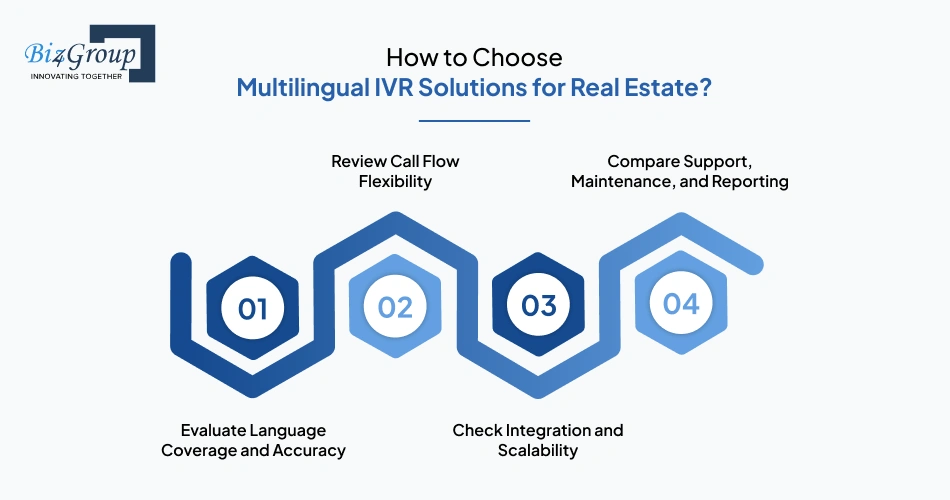 Biz4Group
INNOVATING TOGETHER

How to Choose
Multilingual IVR Solutions for Real Estate?

Review Call Flow Flexibility

Compare Support, Maintenance, and Reporting

01

02

03

04

Evaluate Language Coverage and Accuracy

Check Integration and Scalability